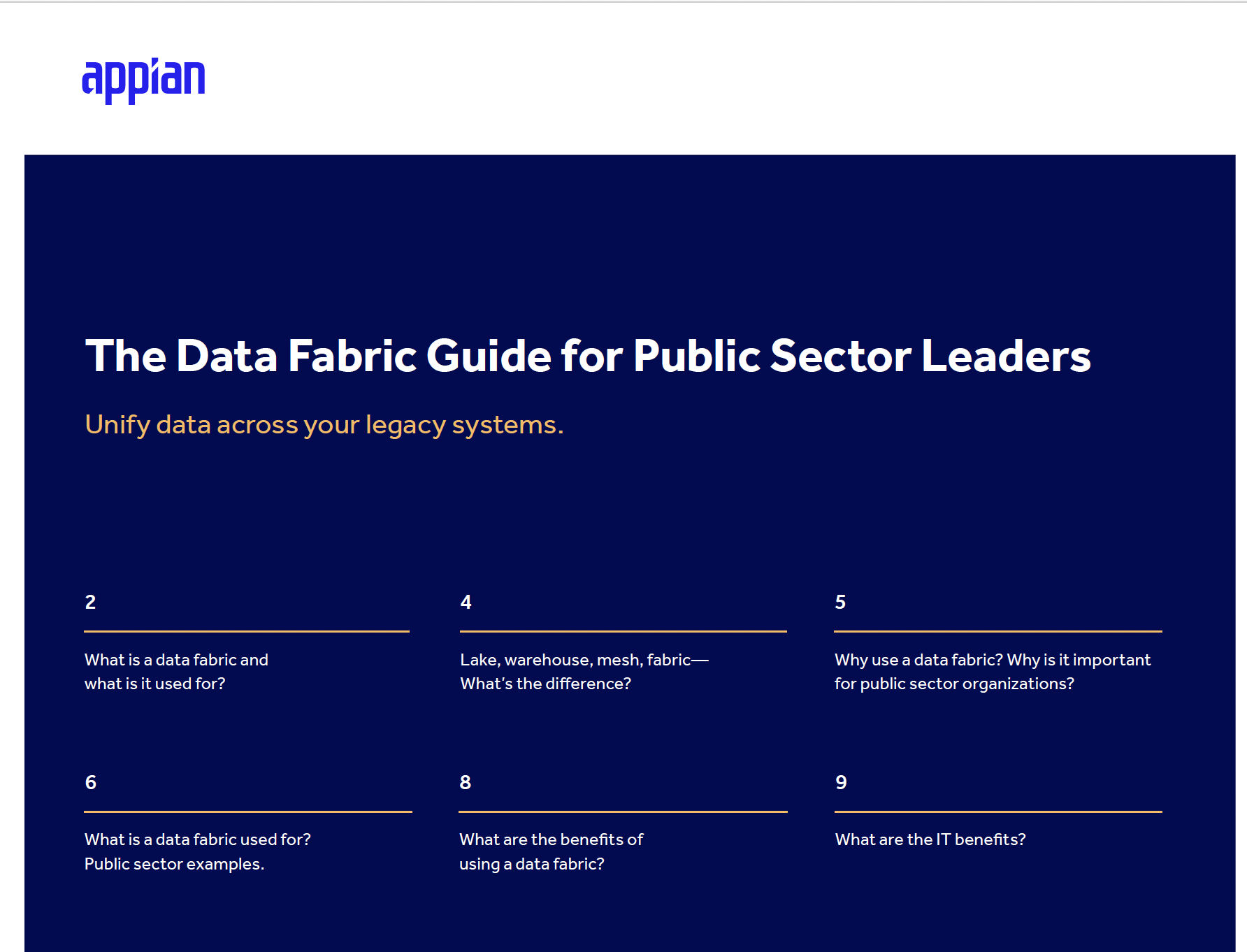 appian

The Data Fabric Guide for Public Sector Leaders

Unify data across your legacy systems.

2

What is a data fabric and what is it used for?

4

Lake, warehouse, mesh, fabric— What's the difference?

5

Why use a data fabric? Why is it important for public sector organizations?

6

What is a data fabric used for? Public sector examples.

8

What are the benefits of using a data fabric?

9

What are the IT benefits?